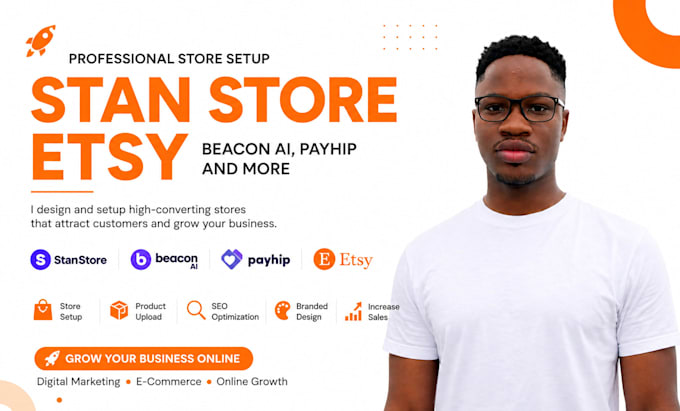 PROFESSIONAL STORE SETUP

STAN STORE ETSY

BEACON AI, PAYHIP AND MORE

I design and setup high-converting stores that attract customers and grow your business.

S StanStore

b beacon AI

payhip

E Etsy

Store Setup

Product Upload

SEO Optimization

Branded Design

Increase Sales

GROW YOUR BUSINESS ONLINE

Digital Marketing • E-Commerce • Online Growth